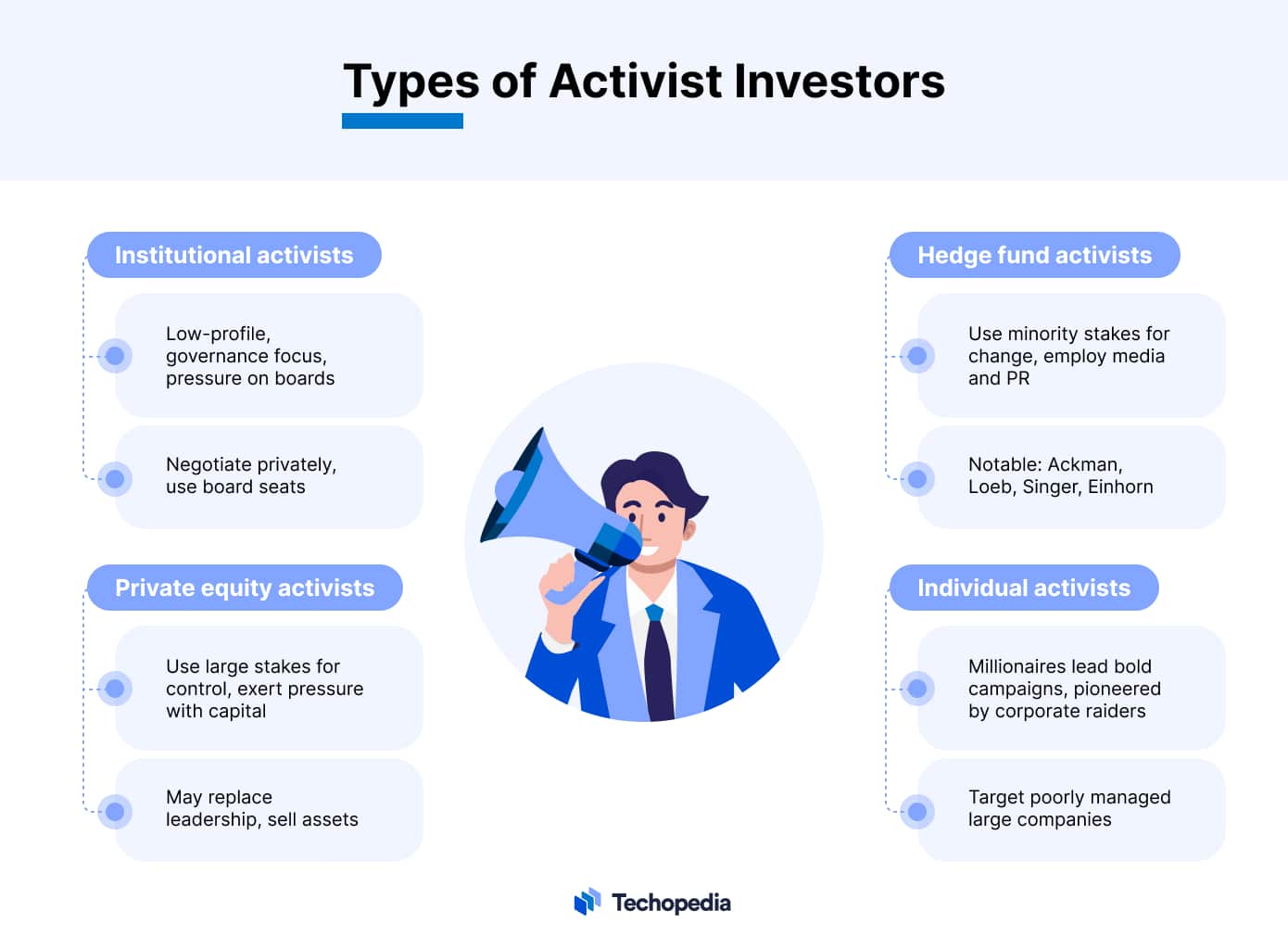 Types of Activist Investors

Institutional activists

Low-profile, governance focus, pressure on boards

Negotiate privately, use board seats

Private equity activists

Use large stakes for control, exert pressure with capital

May replace leadership, sell assets

Hedge fund activists

Use minority stakes for change, employ media and PR

Notable: Ackman, Loeb, Singer, Einhorn

Individual activists

Millionaires lead bold campaigns, pioneered by corporate raiders

Target poorly managed large companies

Techopedia